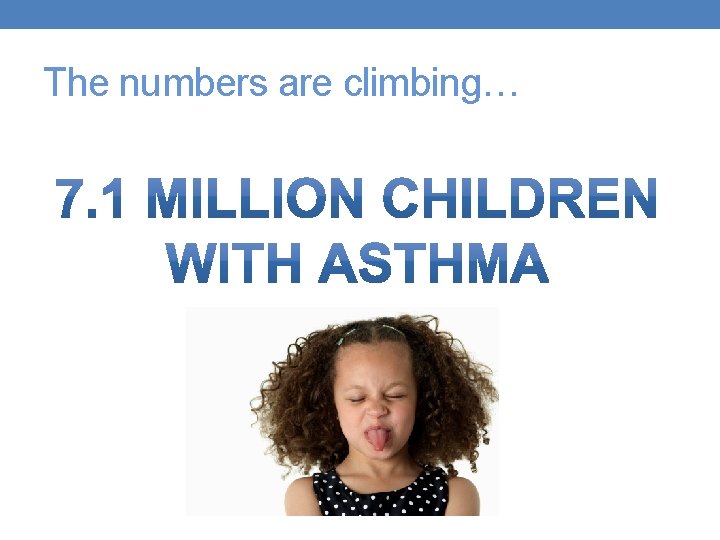 The numbers are climbing…

7.1 MILLION CHILDREN WITH ASTHMA